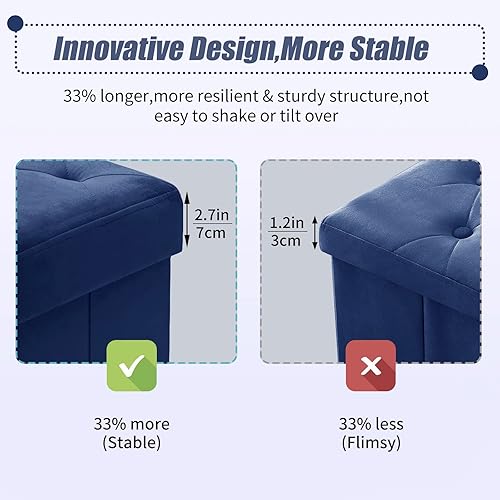 Innovative Design,More Stable

33% longer,more resilient & sturdy structure,not easy to shake or tilt over

2.7in
7cm

1.2in
3cm

33% more
(Stable)

33% less
(Flimsy)